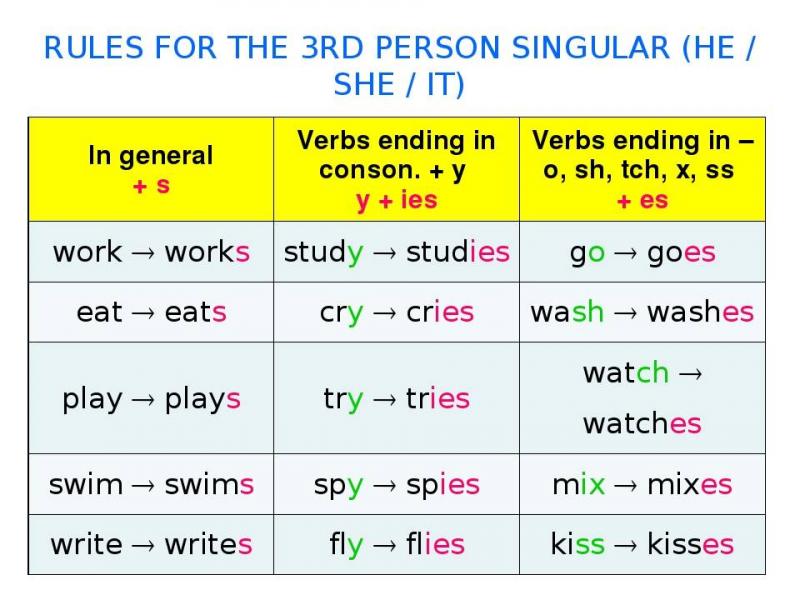 RULES FOR THE 3RD PERSON SINGULAR (HE / SHE / IT)

| In general + s | Verbs ending in conson. + y y + ies | Verbs ending in – o, sh, tch, x, ss + es |
|---|---|---|
| work → works | study → studies | go → goes |
| eat → eats | cry → cries | wash → washes |
| play → plays | try → tries | watch → watches |
| swim → swims | spy → spies | mix → mixes |
| write → writes | fly → flies | kiss → kisses |